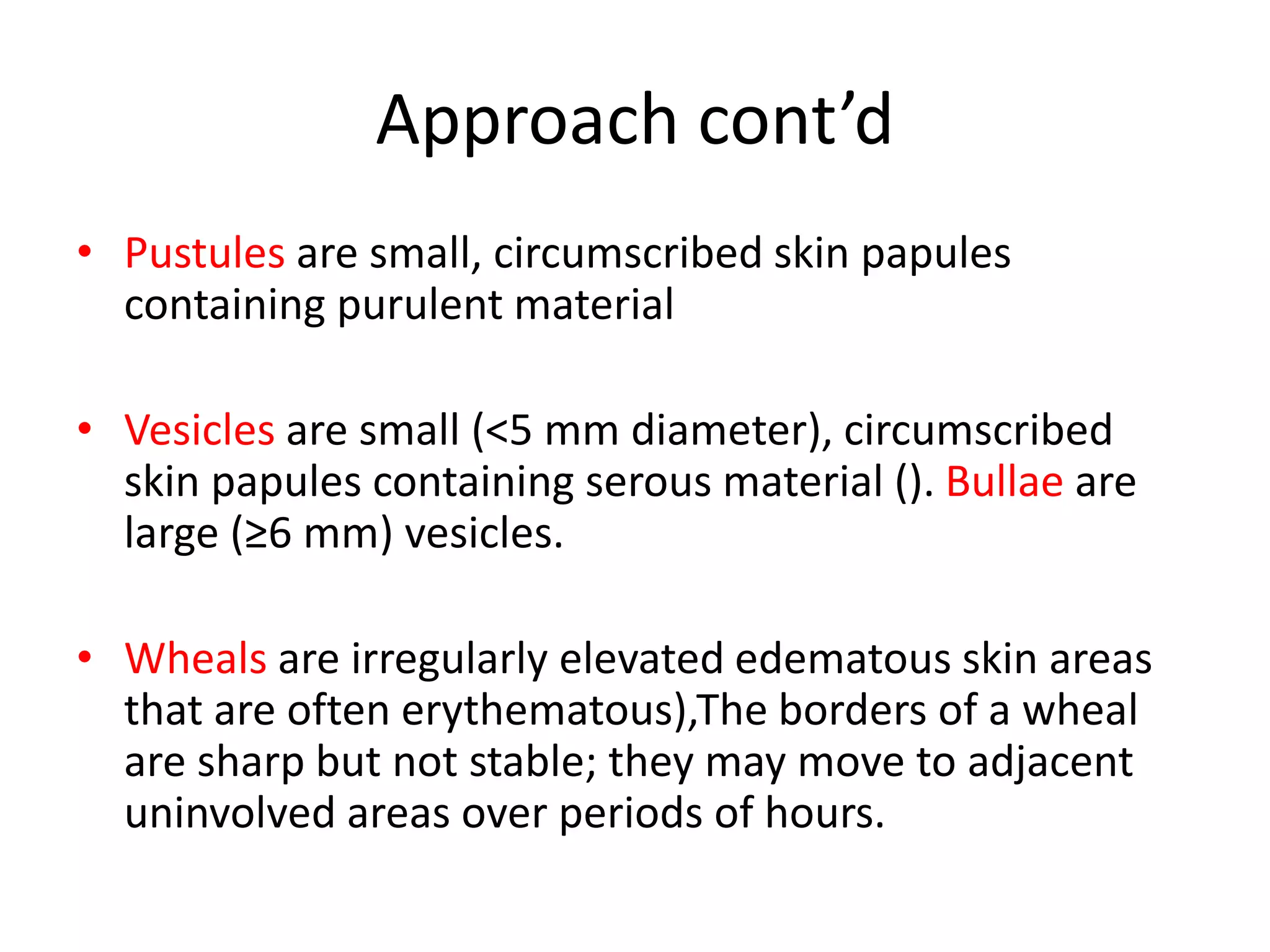 Approach cont’d

• Pustules are small, circumscribed skin papules containing purulent material

• Vesicles are small (<5 mm diameter), circumscribed skin papules containing serous material (). Bullae are large (≥6 mm) vesicles.

• Wheals are irregularly elevated edematous skin areas that are often erythematous),The borders of a wheal are sharp but not stable; they may move to adjacent uninvolved areas over periods of hours.